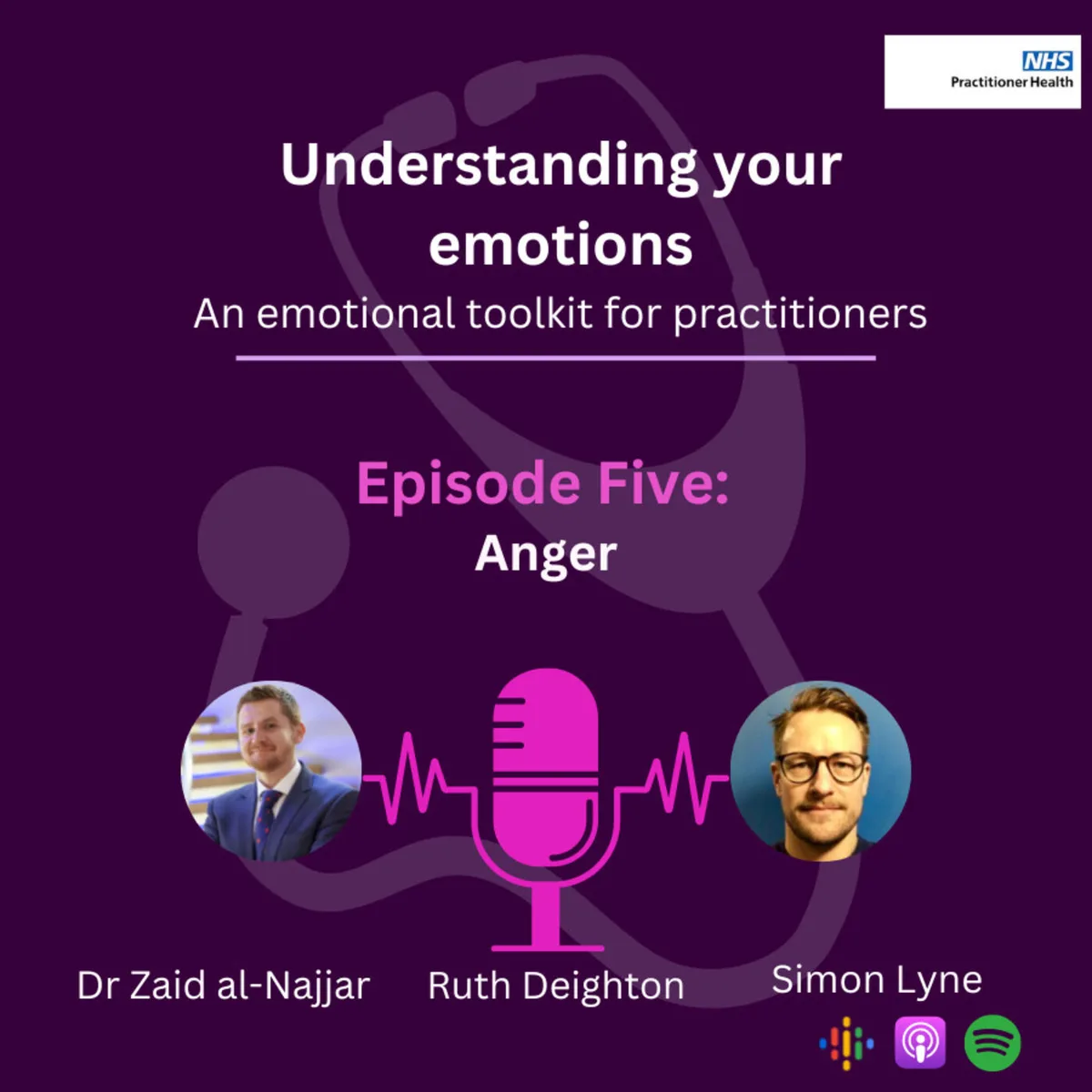 NHS
Practitioner Health

Understanding your emotions
An emotional toolkit for practitioners

Episode Five:
Anger

Dr Zaid al-Najjar Ruth Deighton Simon Lyne